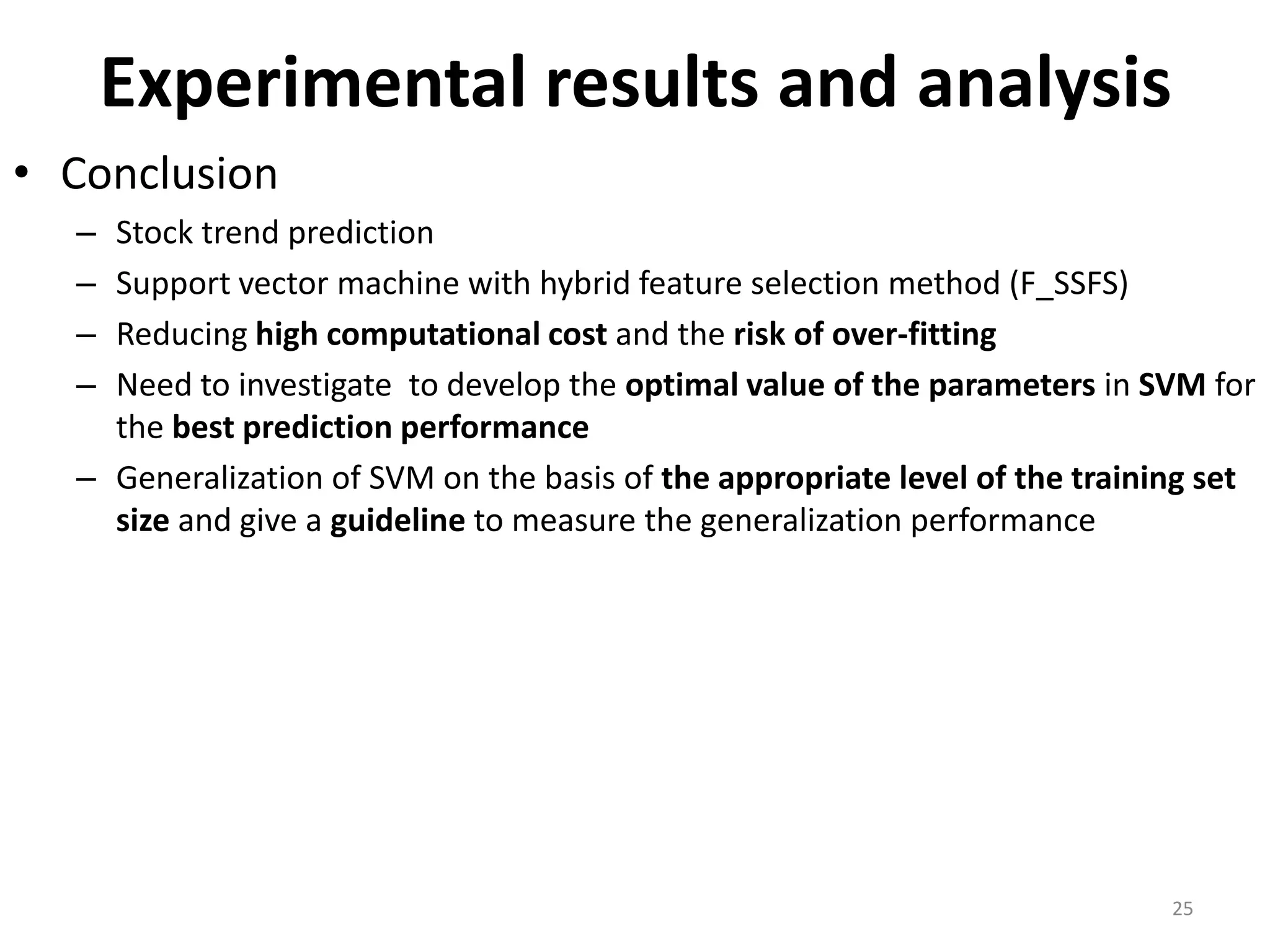 Experimental results and analysis

• Conclusion

– Stock trend prediction

– Support vector machine with hybrid feature selection method (F_SSFS)

– Reducing high computational cost and the risk of over-fitting

– Need to investigate  to develop the optimal value of the parameters in SVM for the best prediction performance

– Generalization of SVM on the basis of the appropriate level of the training set size and give a guideline to measure the generalization performance

25